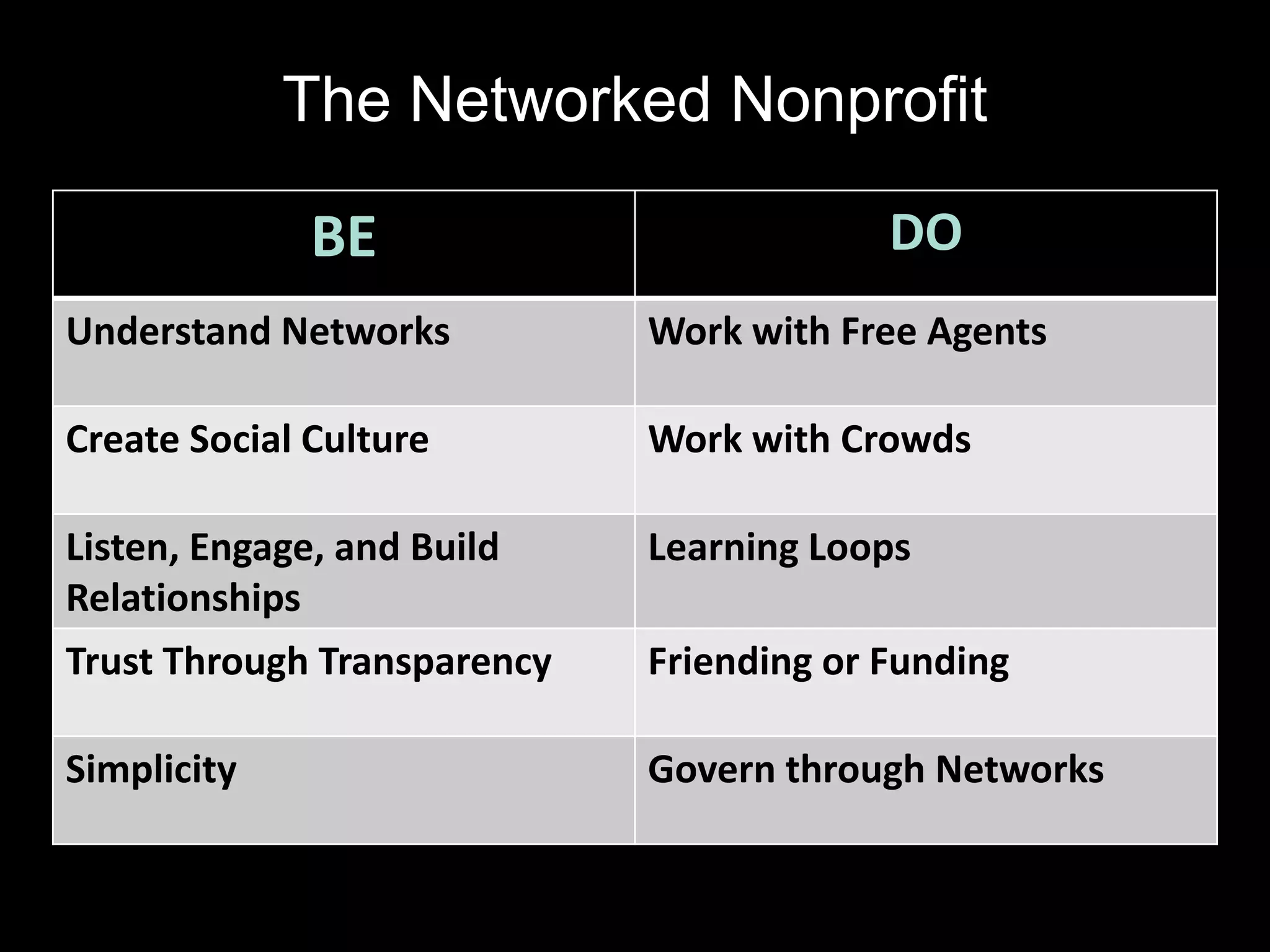 The Networked Nonprofit

| BE | DO |
|---|---|
| Understand Networks | Work with Free Agents |
| Create Social Culture | Work with Crowds |
| Listen, Engage, and Build Relationships | Learning Loops |
| Trust Through Transparency | Friending or Funding |
| Simplicity | Govern through Networks |